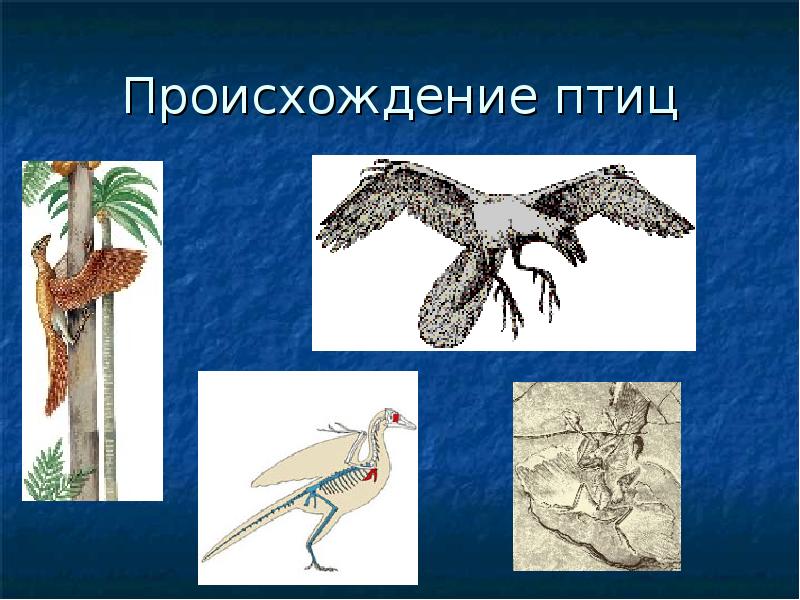 Происхождение птиц